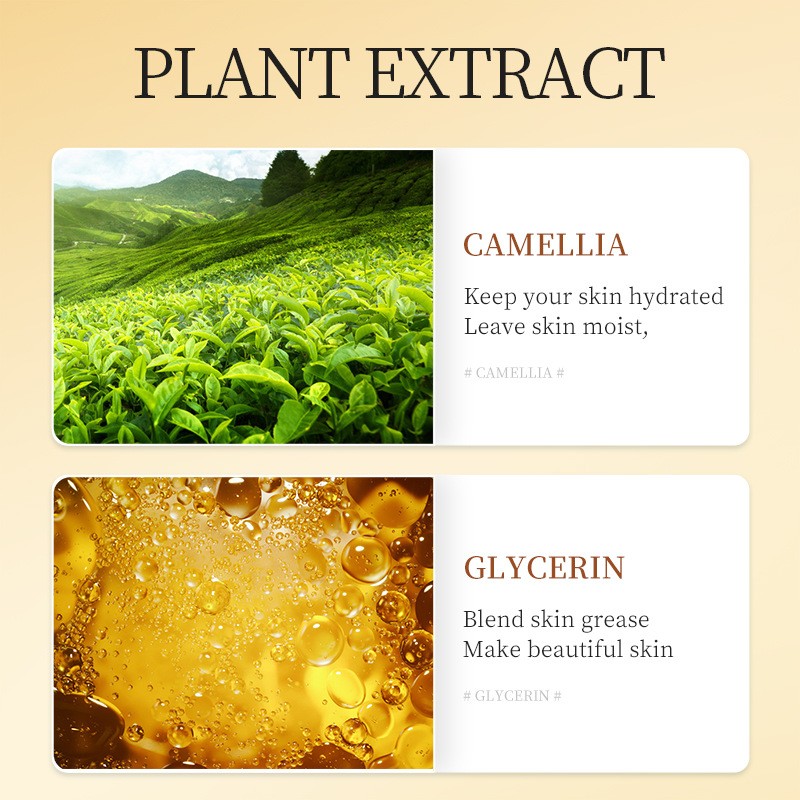 PLANT EXTRACT

CAMELLIA

Keep your skin hydrated
Leave skin moist,

# CAMELLIA #

GLYCERIN

Blend skin grease
Make beautiful skin

# GLYCERIN #